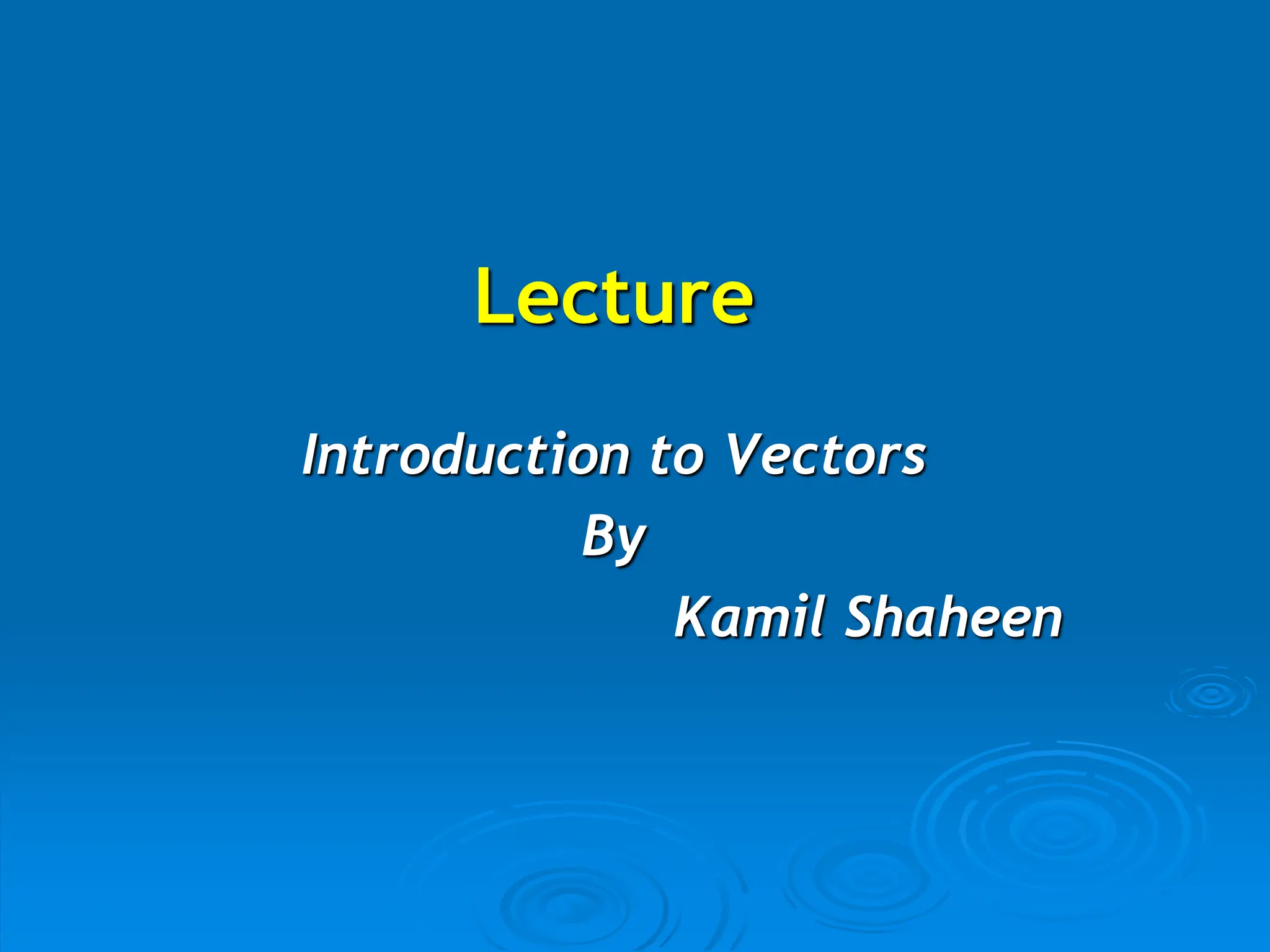 Lecture

Introduction to Vectors

By

Kamil Shaheen